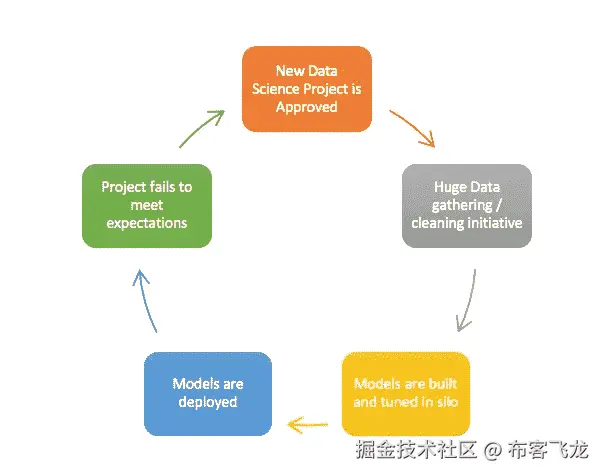 New Data Science Project is Approved

Huge Data gathering / cleaning initiative

Models are built and tuned in silo

Models are deployed

Project fails to meet expectations

掘金技术社区 @ 布客飞龙